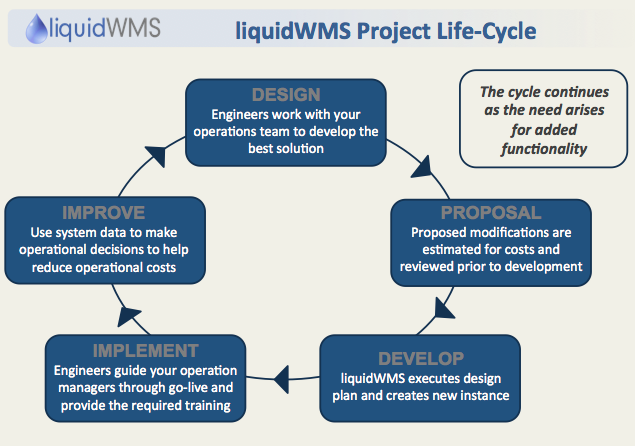 liquidWMS

liquidWMS Project Life-Cycle

The cycle continues as the need arises for added functionality

DESIGN
Engineers work with your operations team to develop the best solution

PROPOSAL
Proposed modifications are estimated for costs and reviewed prior to development

DEVELOP
liquidWMS executes design plan and creates new instance

IMPLEMENT
Engineers guide your operation managers through go-live and provide the required training

IMPROVE
Use system data to make operational decisions to help reduce operational costs